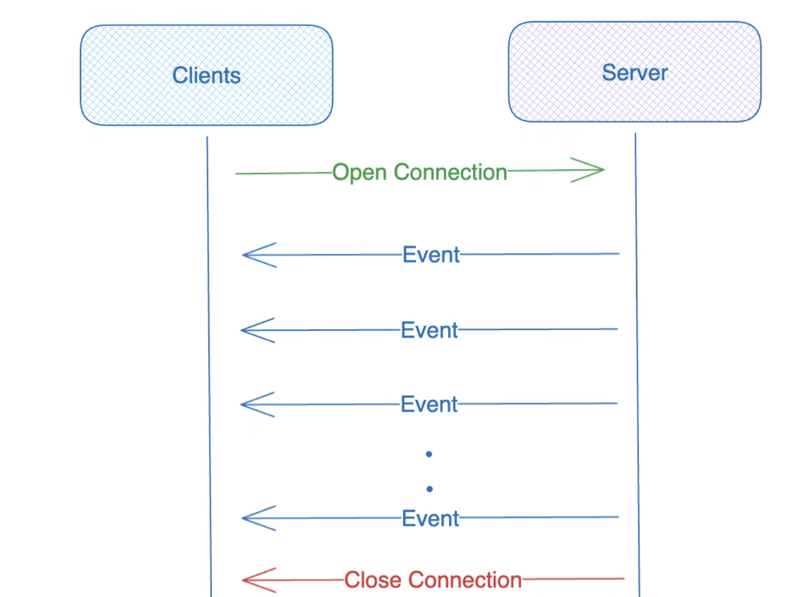 Clients

Server

Open Connection

Event

Event

Event

.
.

Event

Close Connection